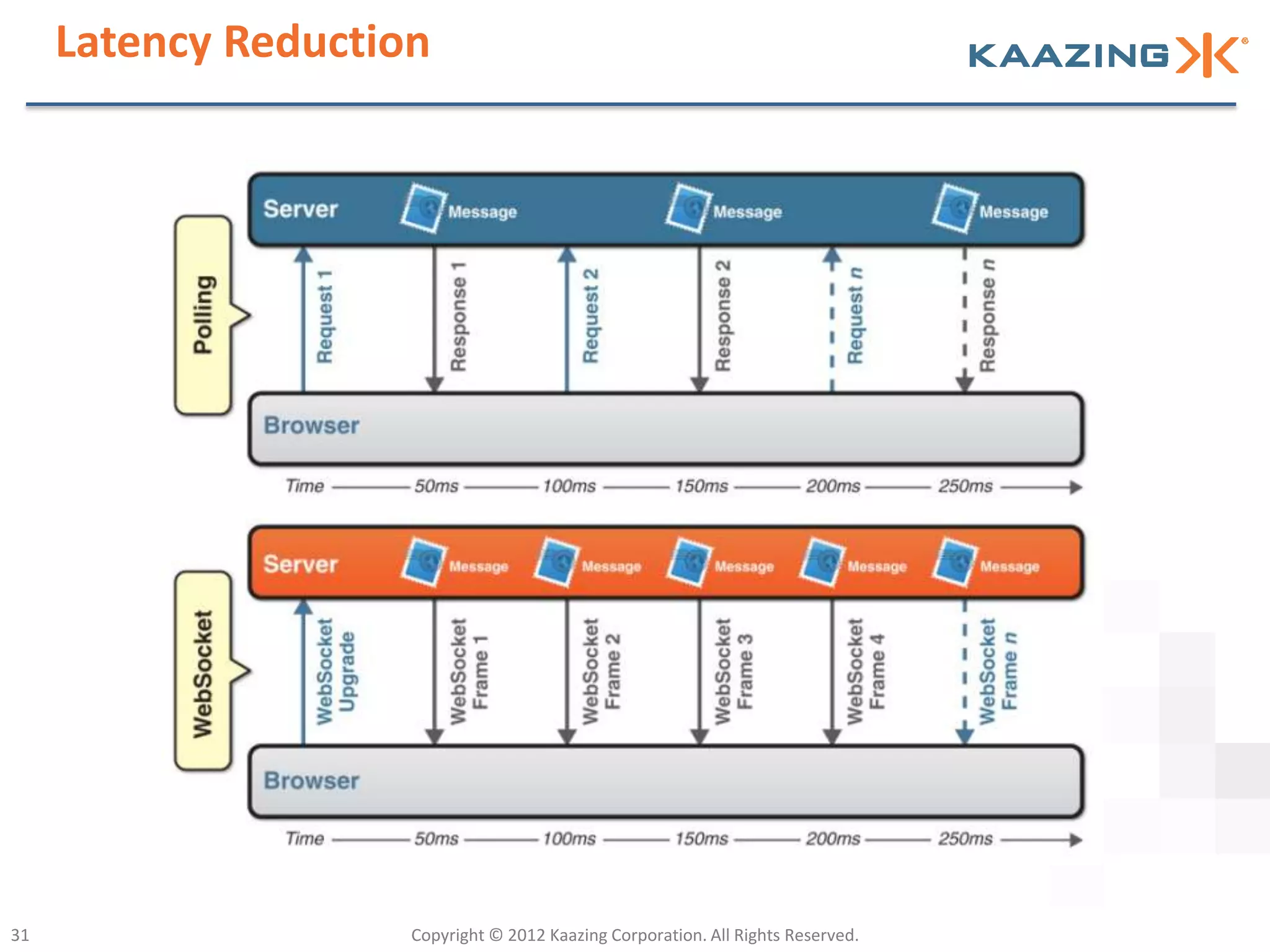 Latency Reduction

KAAZING

Polling

Server Message Message Message

Request 1 Response 1 Request 2 Response 2 Request n Response n

Browser

Time 50ms 100ms 150ms 200ms 250ms

WebSocket

Server Message Message Message Message Message

WebSocket Upgrade WebSocket Frame 1 WebSocket Frame 2 WebSocket Frame 3 WebSocket Frame 4 WebSocket Frame n

Browser

Time 50ms 100ms 150ms 200ms 250ms

31

Copyright © 2012 Kaazing Corporation. All Rights Reserved.